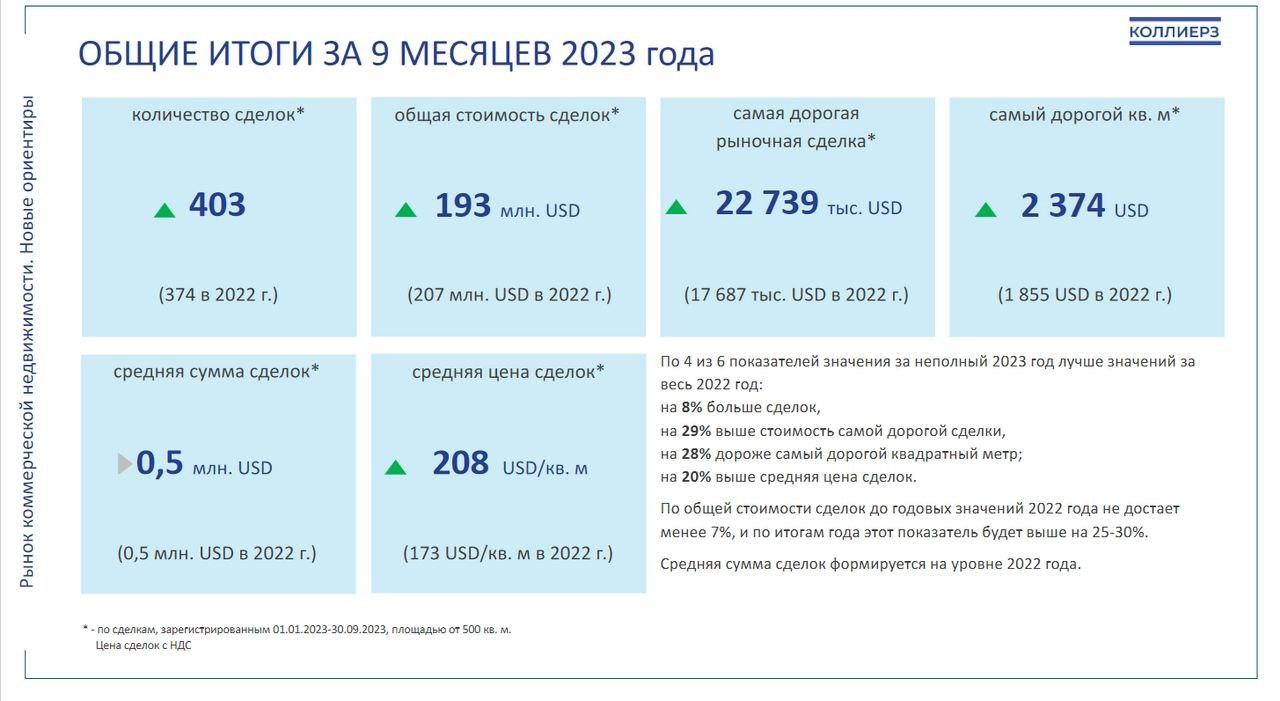 КОЛЛИЕРЗ

ОБЩИЕ ИТОГИ ЗА 9 МЕСЯЦЕВ 2023 года

Рынок коммерческой недвижимости. Новые ориентиры

количество сделок*

403

(374 в 2022 г.)

общая стоимость сделок*

193 млн. USD

(207 млн. USD в 2022 г.)

самая дорогая рыночная сделка*

22 739 тыс. USD

(17 687 тыс. USD в 2022 г.)

самый дорогой кв. м*

2 374 USD

(1 855 USD в 2022 г.)

средняя сумма сделок*

0,5 млн. USD

(0,5 млн. USD в 2022 г.)

средняя цена сделок*

208 USD/кв. м

(173 USD/кв. м в 2022 г.)

По 4 из 6 показателей значения за неполный 2023 год лучше значений за весь 2022 год:
на 8% больше сделок,
на 29% выше стоимость самой дорогой сделки,
на 28% дороже самый дорогой квадратный метр;
на 20% выше средняя цена сделок.

По общей стоимости сделок до годовых значений 2022 года не достает менее 7%, и по итогам года этот показатель будет выше на 25-30%.

Средняя сумма сделок формируется на уровне 2022 года.

* - по сделкам, зарегистрированным 01.01.2023-30.09.2023, площадью от 500 кв. м.
Цена сделок с НДС